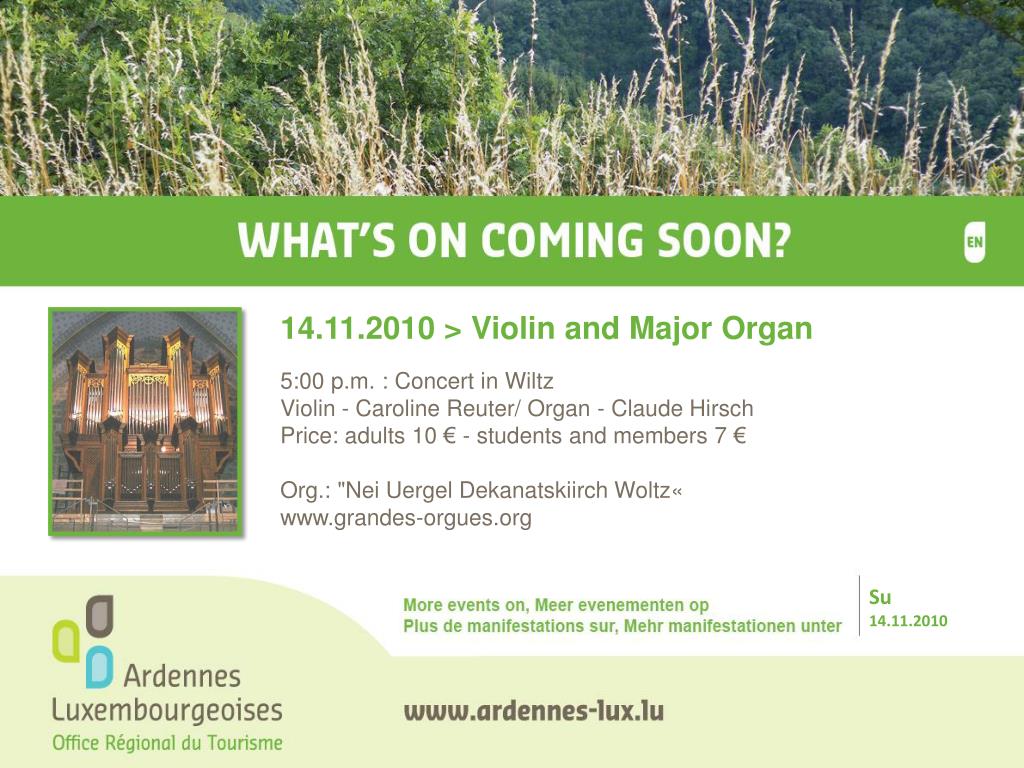 WHAT'S ON COMING SOON?

EN

14.11.2010 > Violin and Major Organ

5:00 p.m. : Concert in Wiltz
Violin - Caroline Reuter/ Organ - Claude Hirsch
Price: adults 10 € - students and members 7 €

Org.: "Nei Uergel Dekanatskiirch Woltz«
www.grandes-orgues.org

More events on, Meer evenementen op
Plus de manifestations sur, Mehr manifestationen unter

Su
14.11.2010

Ardennes
Luxembourgeoises
Office Régional du Tourisme

www.ardennes-lux.lu